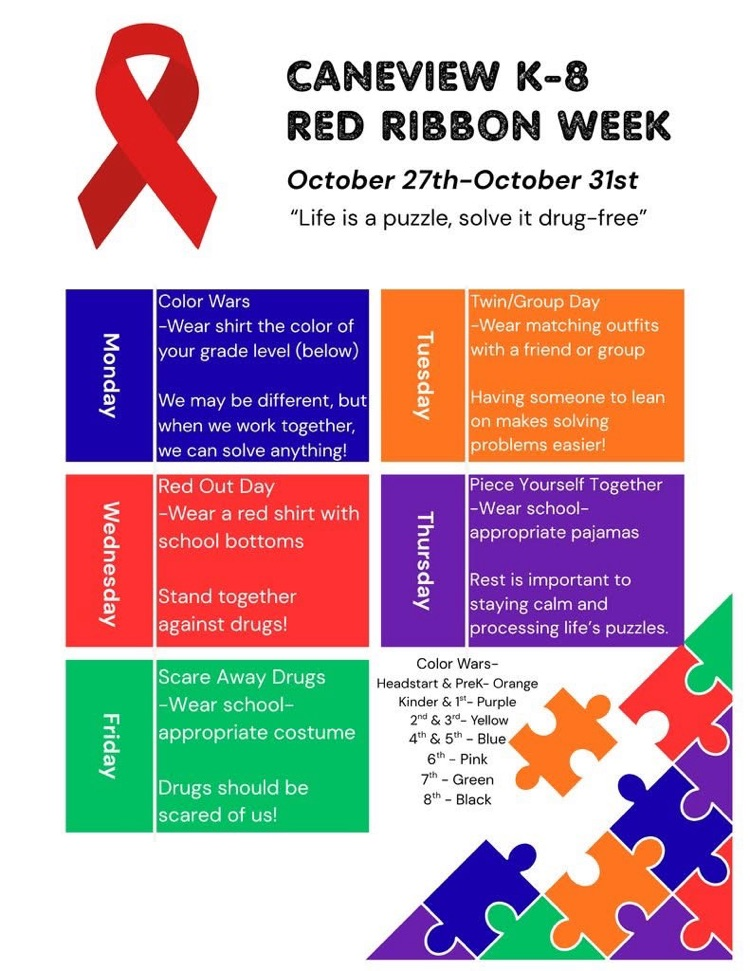 CANEVIEW K-8
RED RIBBON WEEK

October 27th-October 31st

"Life is a puzzle, solve it drug-free"

Monday

Color Wars
-Wear shirt the color of your grade level (below)

We may be different, but when we work together, we can solve anything!

Tuesday

Twin/Group Day
-Wear matching outfits with a friend or group

Having someone to lean on makes solving problems easier!

Wednesday

Red Out Day
-Wear a red shirt with school bottoms

Stand together against drugs!

Thursday

Piece Yourself Together
-Wear school-appropriate pajamas

Rest is important to staying calm and processing life's puzzles.

Friday

Scare Away Drugs
-Wear school-appropriate costume

Drugs should be scared of us!

Color Wars-
Headstart & PreK- Orange
Kinder & 1$^{st}$- Purple
2$^{nd}$ & 3$^{rd}$- Yellow
4$^{th}$ & 5$^{th}$ - Blue
6$^{th}$ - Pink
7$^{th}$ - Green
8$^{th}$ - Black